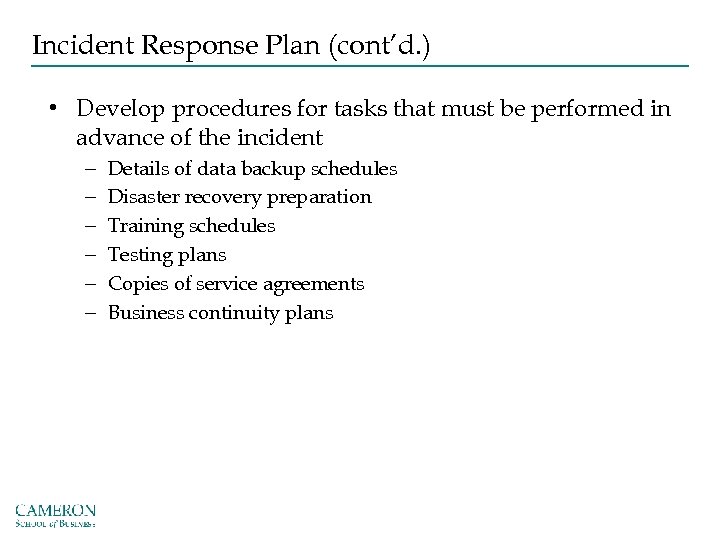 Incident Response Plan (cont'd.)

• Develop procedures for tasks that must be performed in advance of the incident
– Details of data backup schedules
– Disaster recovery preparation
– Training schedules
– Testing plans
– Copies of service agreements
– Business continuity plans

CAMERON
SCHOOL of BUSINESS